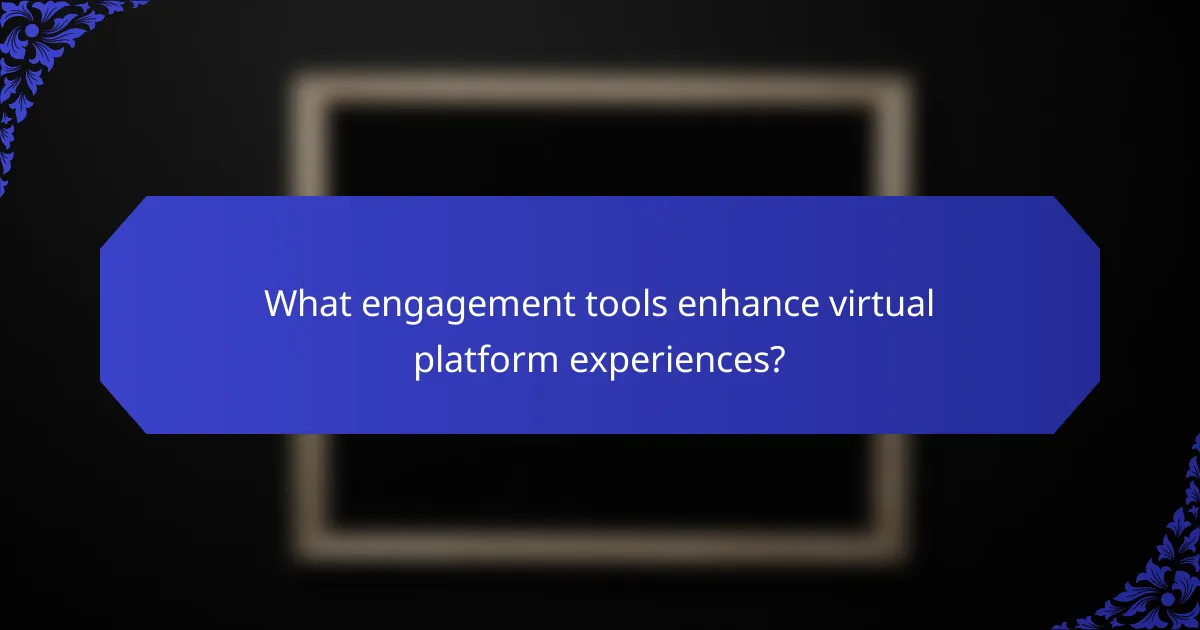 What engagement tools enhance virtual platform experiences?